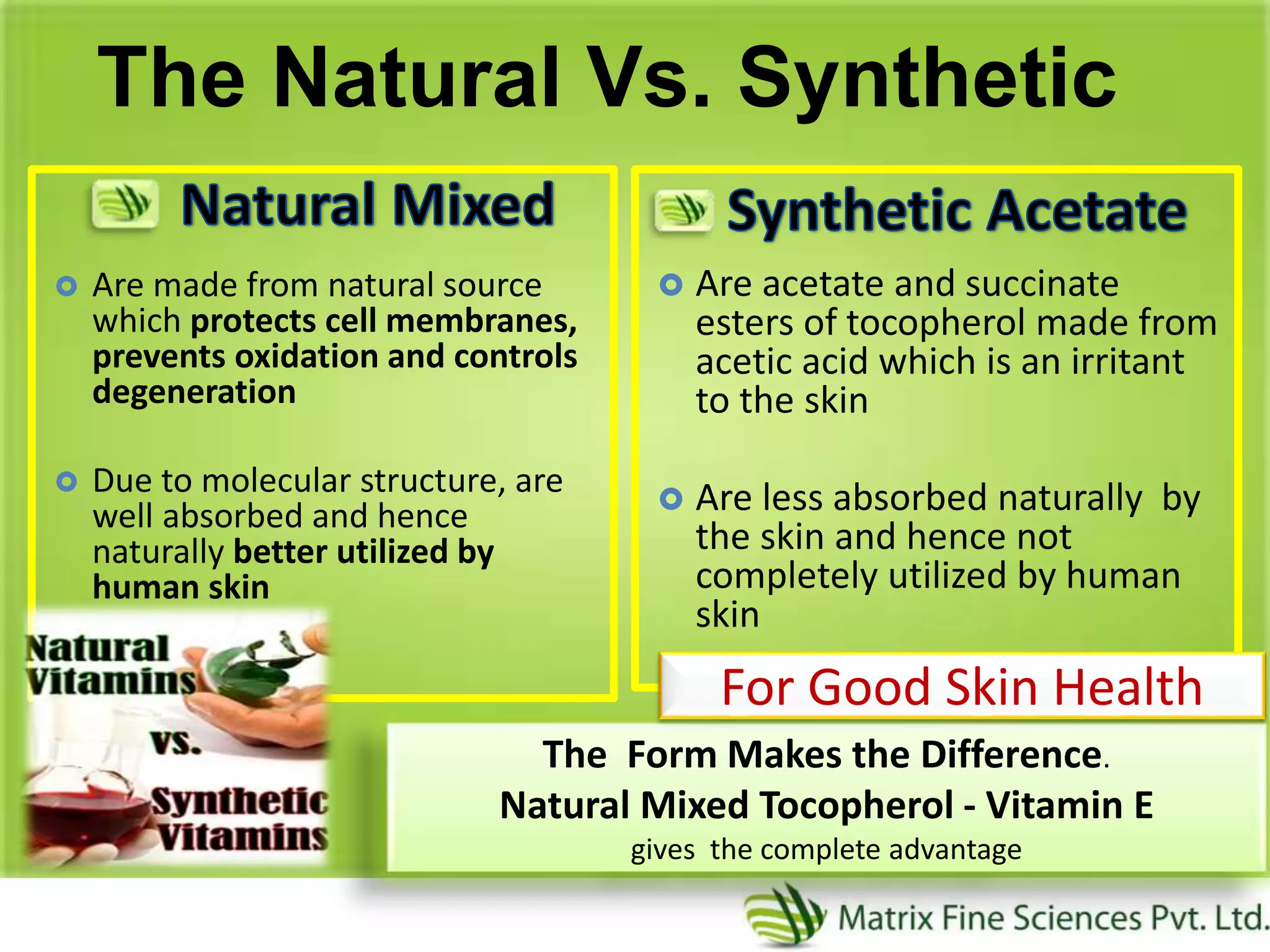 The Natural Vs. Synthetic

Natural Mixed

Are made from natural source which protects cell membranes, prevents oxidation and controls degeneration

Due to molecular structure, are well absorbed and hence naturally better utilized by human skin

Synthetic Acetate

Are acetate and succinate esters of tocopherol made from acetic acid which is an irritant to the skin

Are less absorbed naturally by the skin and hence not completely utilized by human skin

Natural Vitamins vs. Synthetic Vitamins

For Good Skin Health

The Form Makes the Difference.
Natural Mixed Tocopherol - Vitamin E
gives the complete advantage

Matrix Fine Sciences Pvt. Ltd.